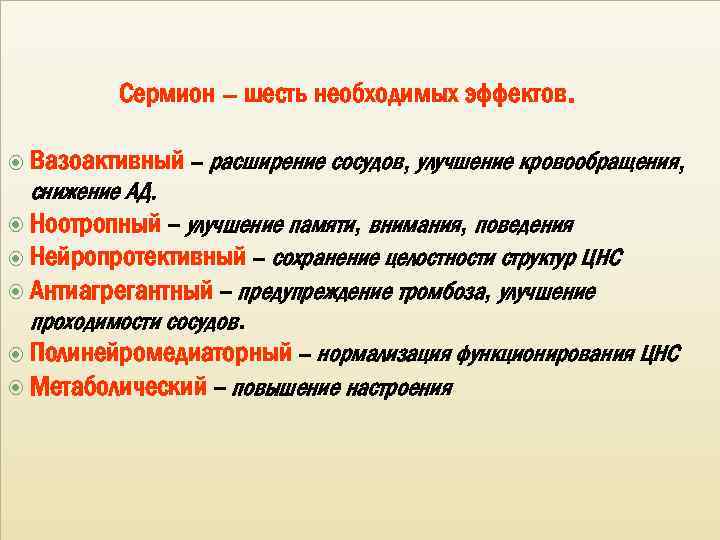 Сермион – шесть необходимых эффектов.

Вазоактивный – расширение сосудов, улучшение кровообращения, снижение АД.
Ноотропный – улучшение памяти, внимания, поведения
Нейропротективный – сохранение целостности структур ЦНС
Антиагрегантный – предупреждение тромбоза, улучшение проходимости сосудов.
Полинейромедиаторный – нормализация функционирования ЦНС
Метаболический – повышение настроения